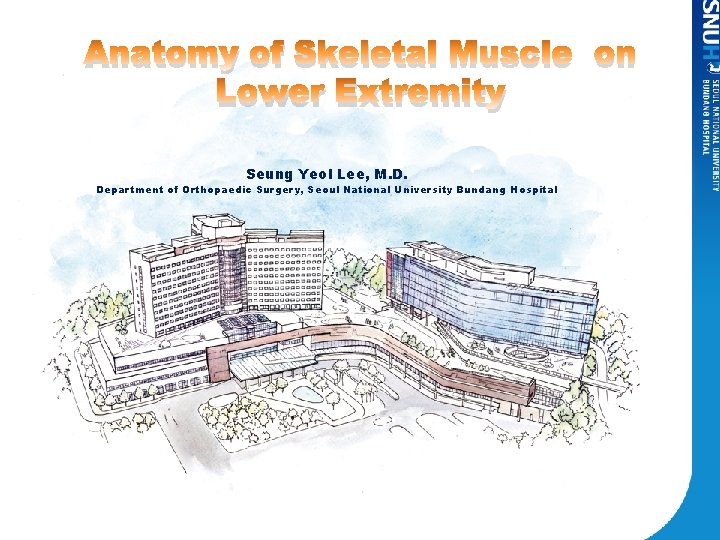 Anatomy of Skeletal Muscle on Lower Extremity

Seung Yeol Lee, M.D.
Department of Orthopaedic Surgery, Seoul National University Bundang Hospital

SNUH
SEOUL NATIONAL UNIVERSITY BUNDANG HOSPITAL